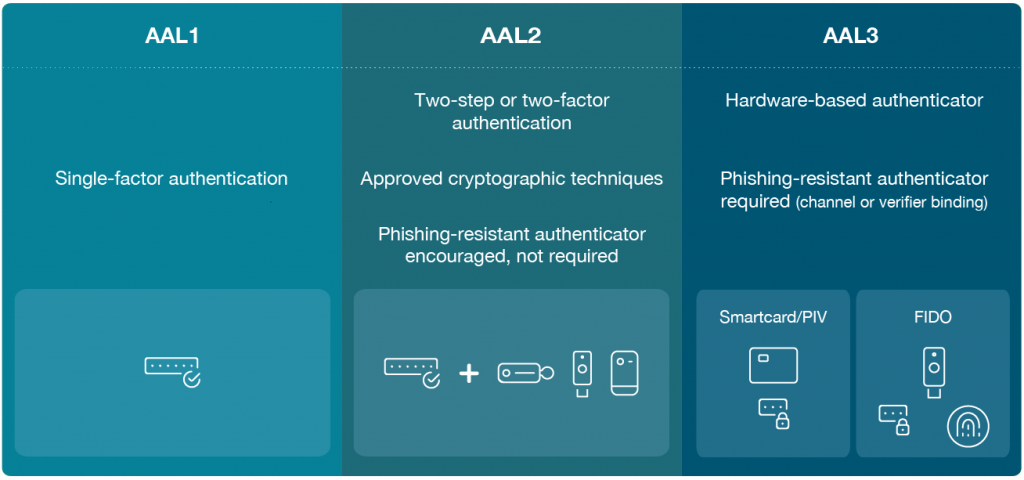 AAL1

Single-factor authentication

AAL2

Two-step or two-factor authentication

Approved cryptographic techniques

Phishing-resistant authenticator encouraged, not required

AAL3

Hardware-based authenticator

Phishing-resistant authenticator required (channel or verifier binding)

Smartcard/PIV

FIDO